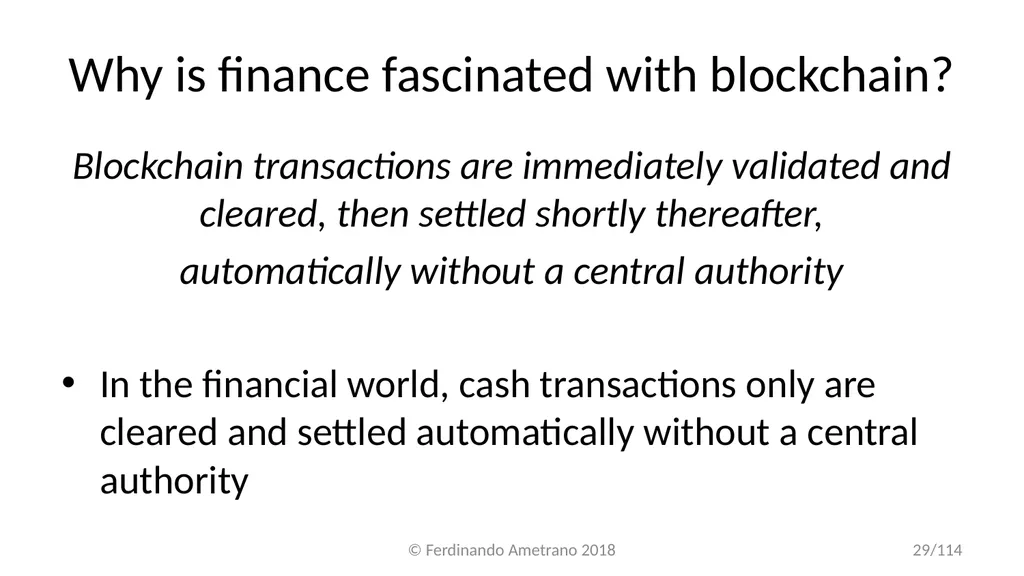 Why is finance fascinated with blockchain?

Blockchain transactions are immediately validated and cleared, then settled shortly thereafter,

automatically without a central authority

• In the financial world, cash transactions only are cleared and settled automatically without a central authority

© Ferdinando Ametrano 2018

29/114